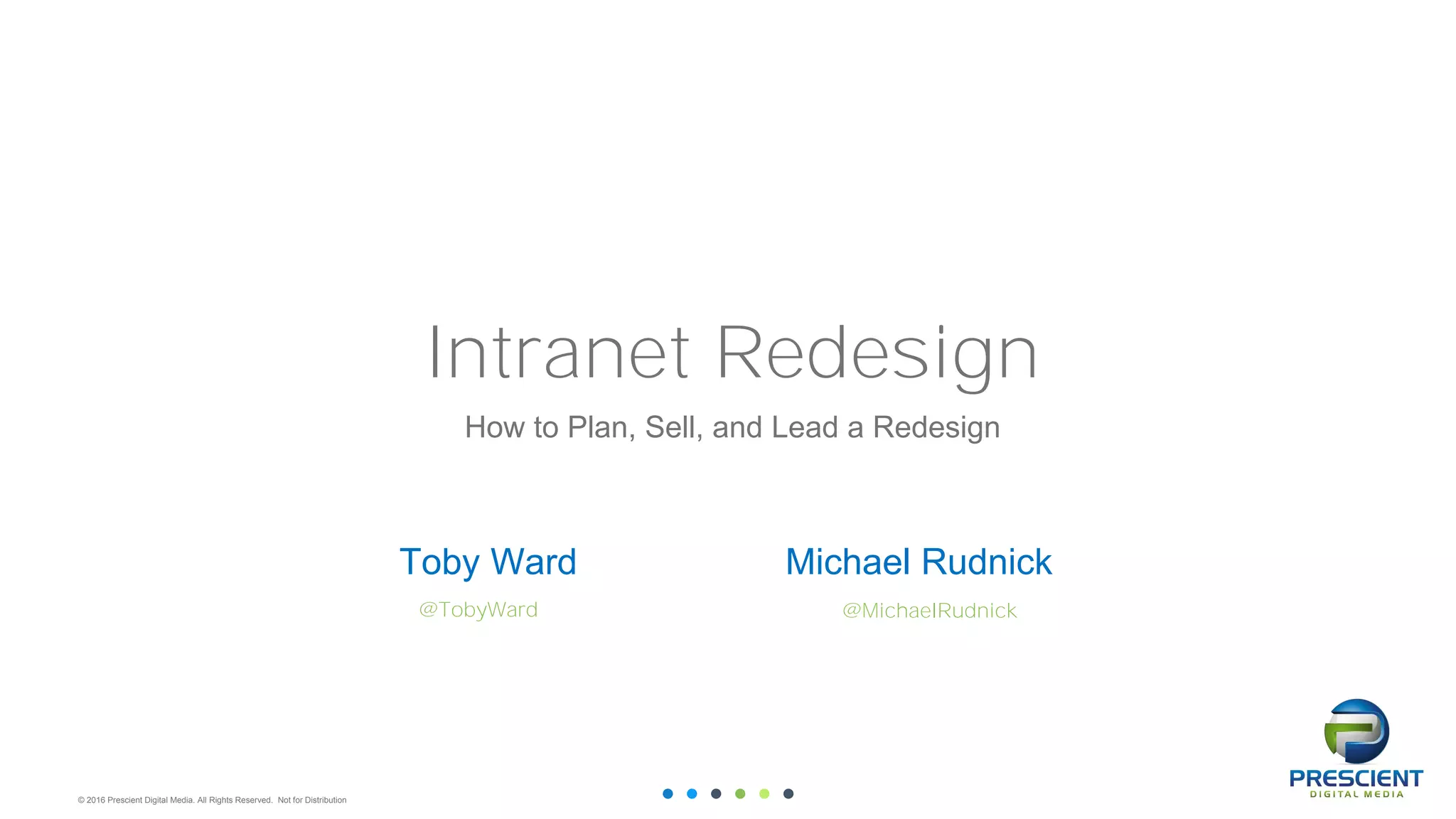 Intranet Redesign

How to Plan, Sell, and Lead a Redesign

Toby Ward

@TobyWard

Michael Rudnick

@MichaelRudnick

© 2016 Prescient Digital Media. All Rights Reserved. Not for Distribution

PRESCIENT
DIGITAL MEDIA